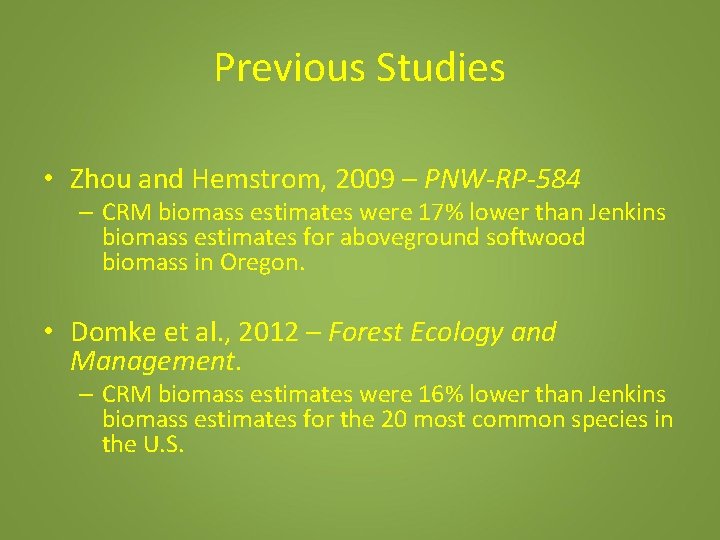 Previous Studies

• Zhou and Hemstrom, 2009 – PNW-RP-584
– CRM biomass estimates were 17% lower than Jenkins biomass estimates for aboveground softwood biomass in Oregon.

• Domke et al., 2012 – Forest Ecology and Management.
– CRM biomass estimates were 16% lower than Jenkins biomass estimates for the 20 most common species in the U.S.